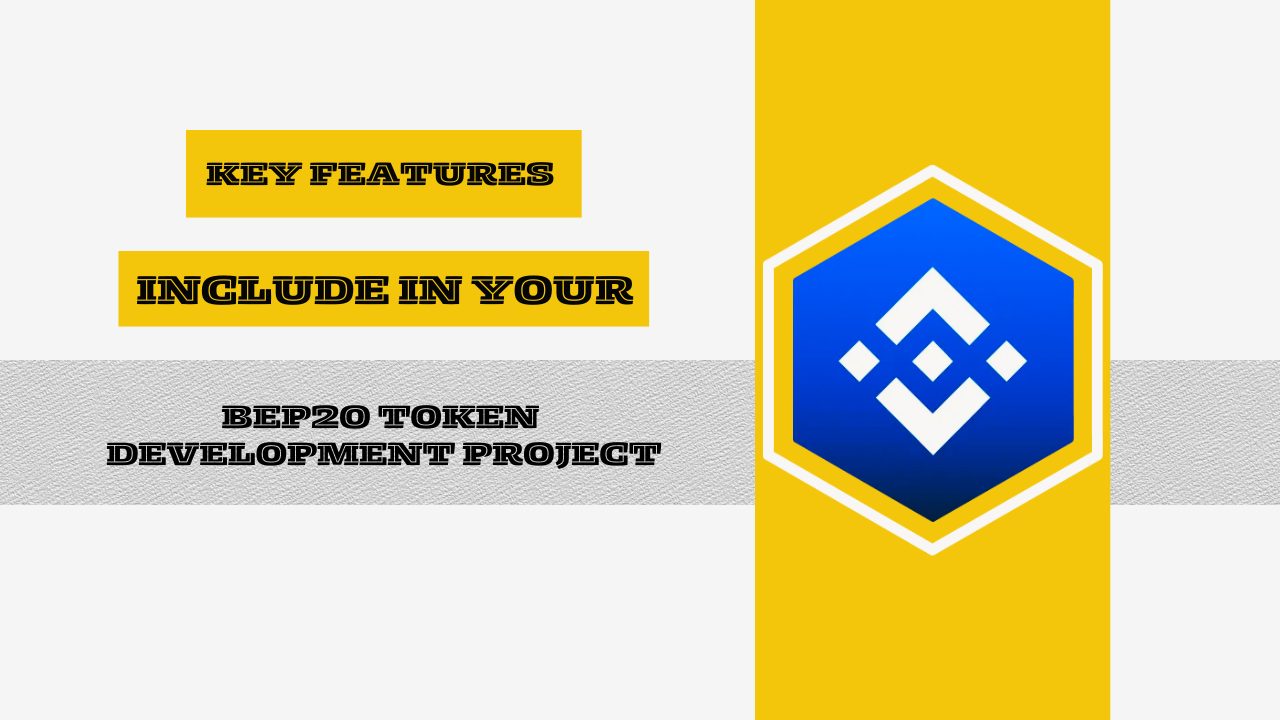 KEY FEATURES

INCLUDE IN YOUR

BEP20 TOKEN DEVELOPMENT PROJECT